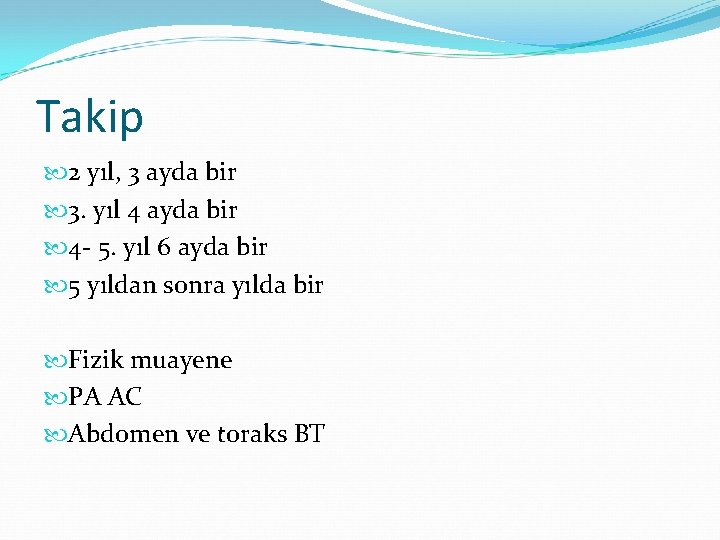 Takip

2 yıl, 3 ayda bir
3. yıl 4 ayda bir
4- 5. yıl 6 ayda bir
5 yıldan sonra yılda bir

Fizik muayene
PA AC
Abdomen ve toraks BT